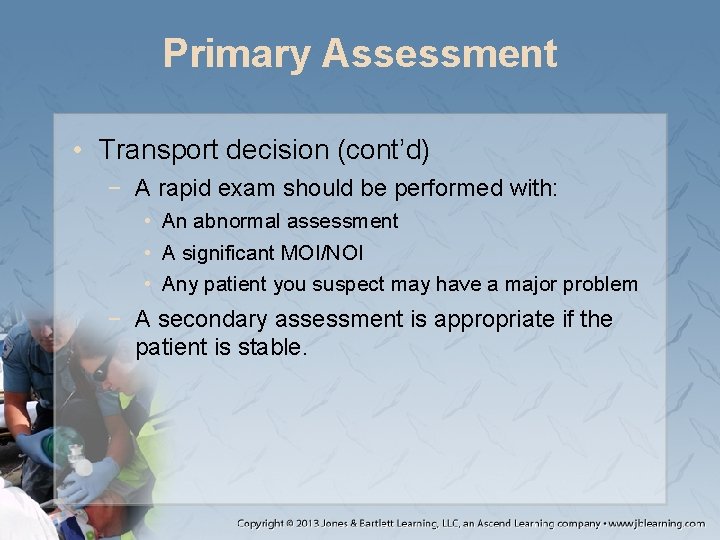 Primary Assessment

• Transport decision (cont'd)
 − A rapid exam should be performed with:
  • An abnormal assessment
  • A significant MOI/NOI
  • Any patient you suspect may have a major problem
 − A secondary assessment is appropriate if the patient is stable.

Copyright © 2013 Jones & Bartlett Learning, LLC, an Ascend Learning company • www.jblearning.com